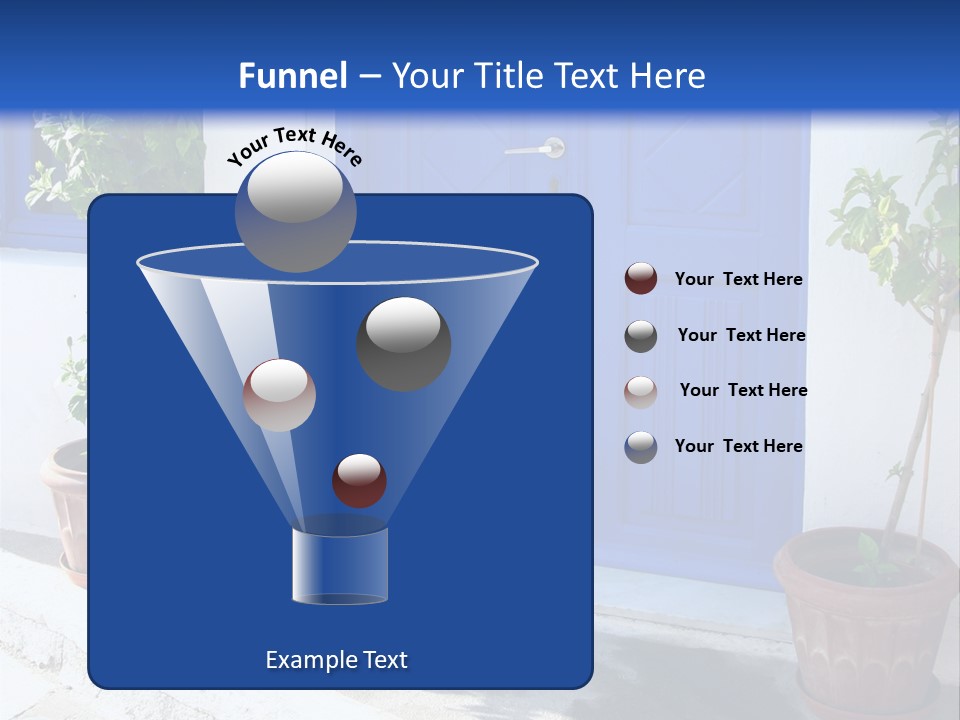 Funnel – Your Title Text Here

Your Text Here

Example Text

Your Text Here

Your Text Here

Your Text Here

Your Text Here